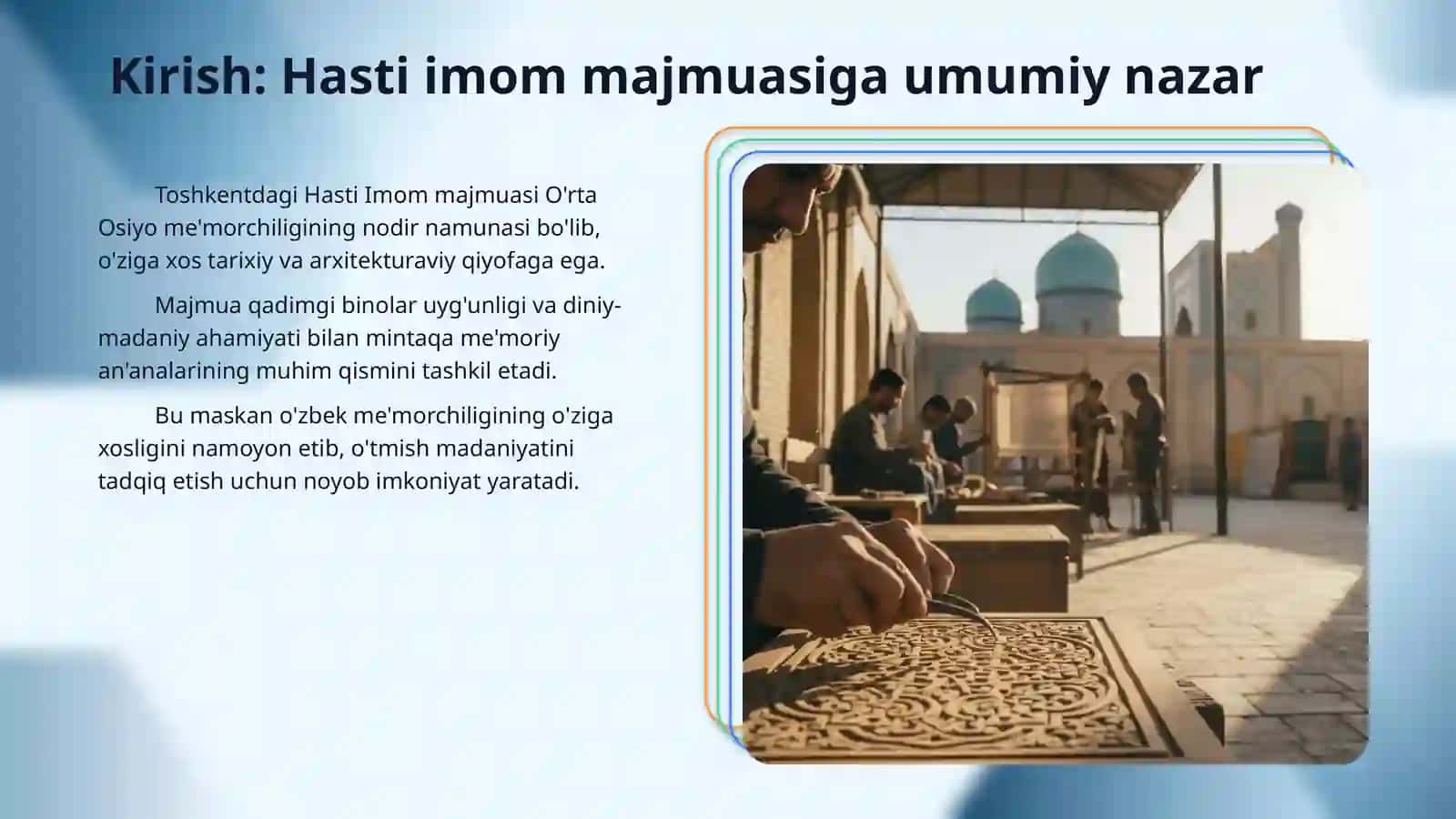 Kirish: Hasti imom majmuasiga umumiy nazar

Toshkentdagi Hasti Imom majmuasi O'rta Osiyo me'morchiligining nodir namunasi bo'lib, o'ziga xos tarixiy va arxitekturaviy qiyofaga ega.

Majmua qadimgi binolar uyg'unligi va diniy-madaniy ahamiyati bilan mintaqa me'moriy an'analarining muhim qismini tashkil etadi.

Bu maskan o'zbek me'morchiligining o'ziga xosligini namoyon etib, o'tmish madaniyatini tadqiq etish uchun noyob imkoniyat yaratadi.